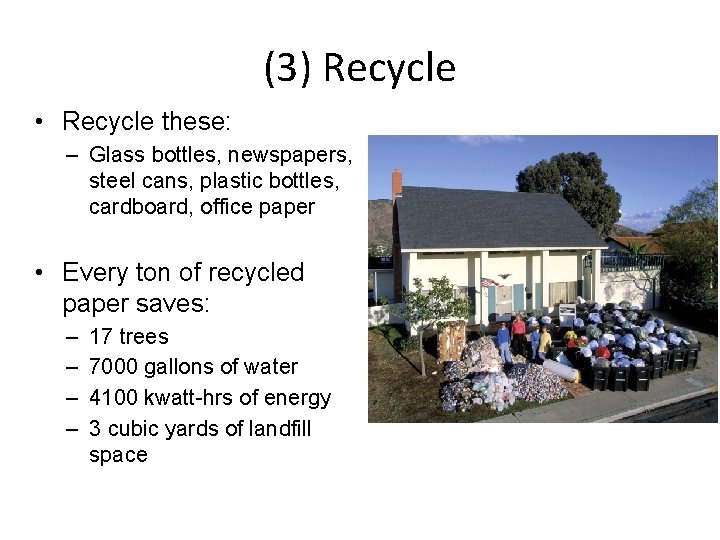 (3) Recycle

• Recycle these:
  – Glass bottles, newspapers, steel cans, plastic bottles, cardboard, office paper

• Every ton of recycled paper saves:
  – 17 trees
  – 7000 gallons of water
  – 4100 kwatt-hrs of energy
  – 3 cubic yards of landfill space